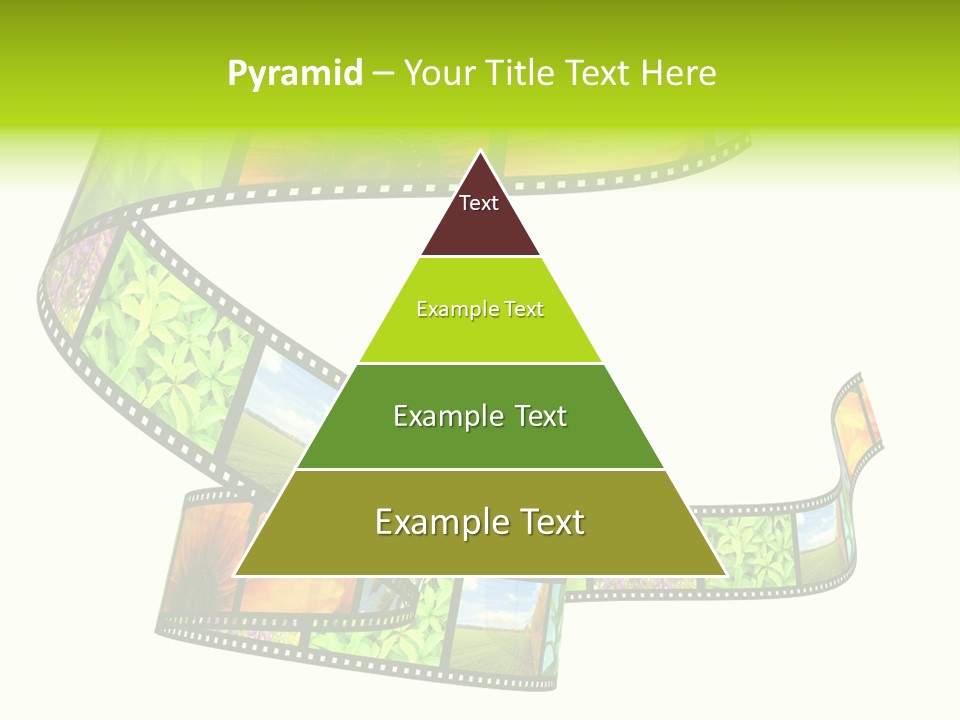 Pyramid – Your Title Text Here

Text

Example Text

Example Text

Example Text